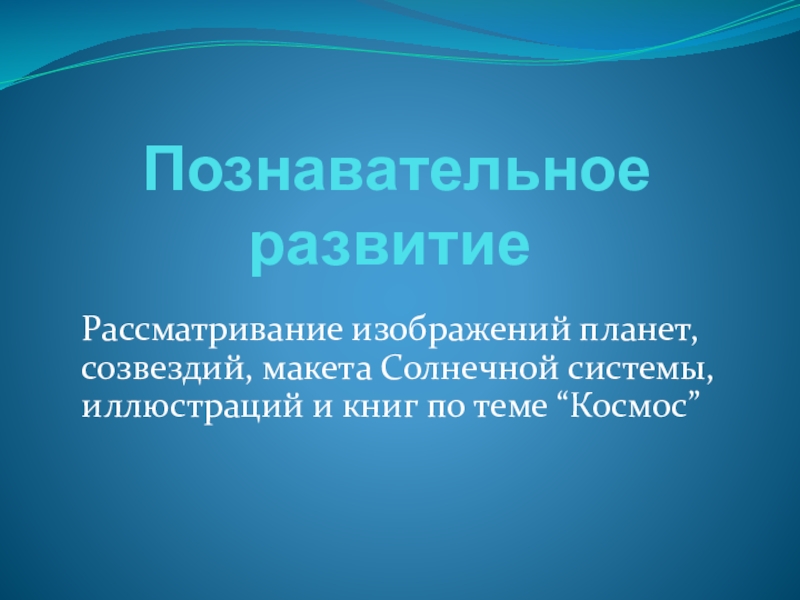 Познавательное развитие

Рассматривание изображений планет, созвездий, макета Солнечной системы, иллюстраций и книг по теме “Космос”